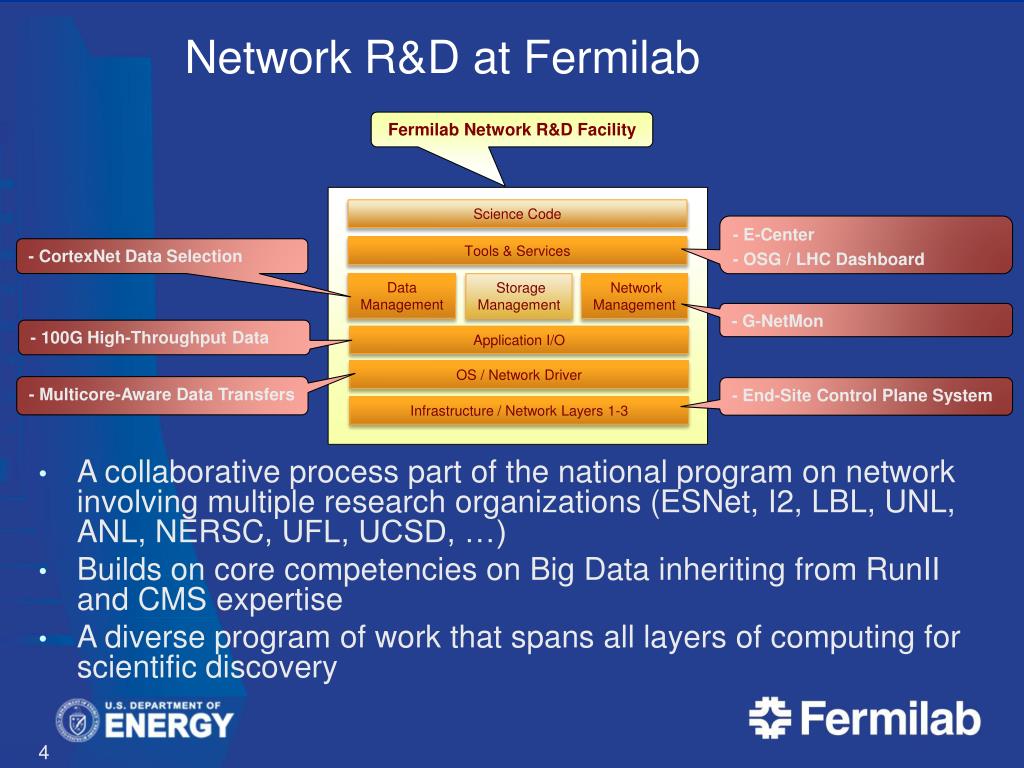 Network R&D at Fermilab

Fermilab Network R&D Facility

Science Code

Tools & Services

Data Management

Storage Management

Network Management

Application I/O

OS / Network Driver

Infrastructure / Network Layers 1-3

- CortexNet Data Selection

- 100G High-Throughput Data

- Multicore-Aware Data Transfers

- E-Center
- OSG / LHC Dashboard

- G-NetMon

- End-Site Control Plane System

• A collaborative process part of the national program on network involving multiple research organizations (ESNet, I2, LBL, UNL, ANL, NERSC, UFL, UCSD, …)
• Builds on core competencies on Big Data inheriting from RunII and CMS expertise
• A diverse program of work that spans all layers of computing for scientific discovery

U.S. DEPARTMENT OF ENERGY

Fermilab

4